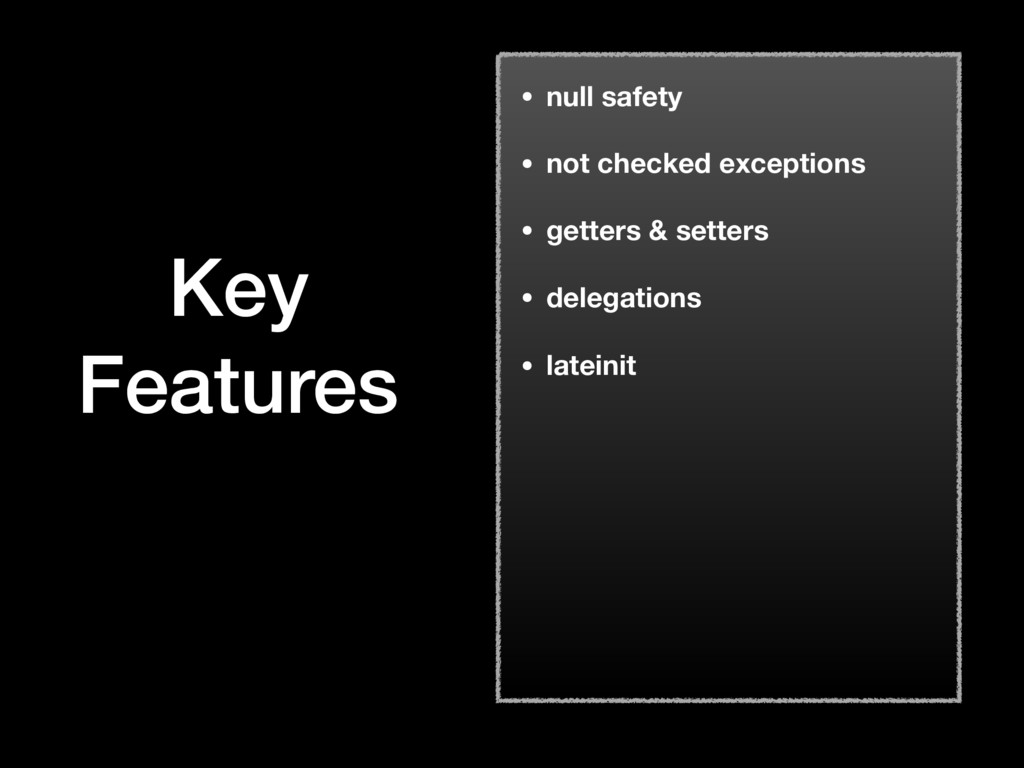 Key
Features

• null safety
• not checked exceptions
• getters & setters
• delegations
• lateinit